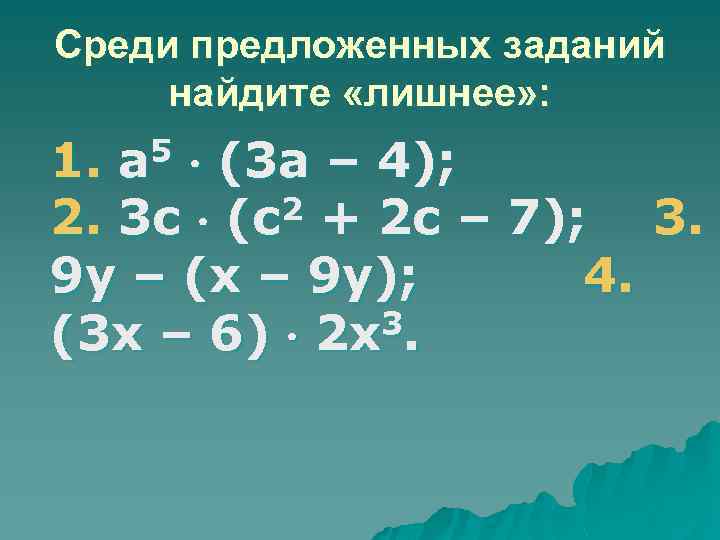 Среди предложенных заданий найдите «лишнее»:

1. $a^5 \cdot (3a - 4)$;
2. $3c \cdot (c^2 + 2c - 7)$; 3. $9y - (x - 9y)$; 4. $(3x - 6) \cdot 2x^3$.